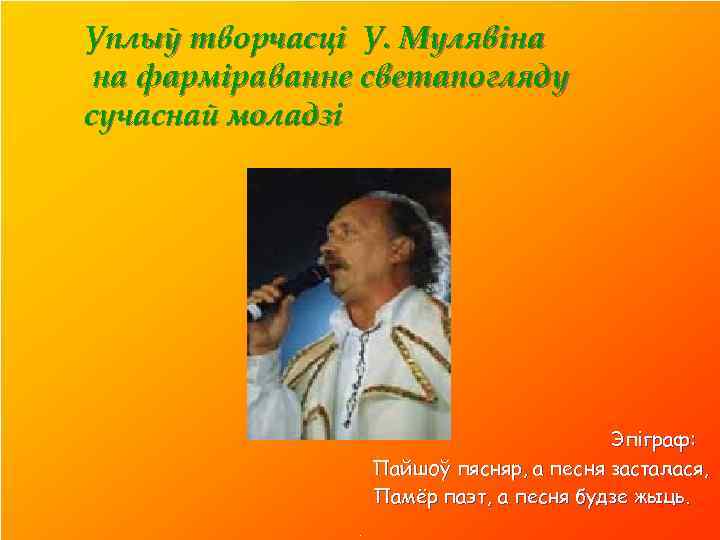 Уплыў творчасці У. Мулявіна на фарміраванне светапогляду сучаснай моладзі

Эпіграф:
Пайшоў пясняр, а песня засталася,
Памёр паэт, а песня будзе жыць.